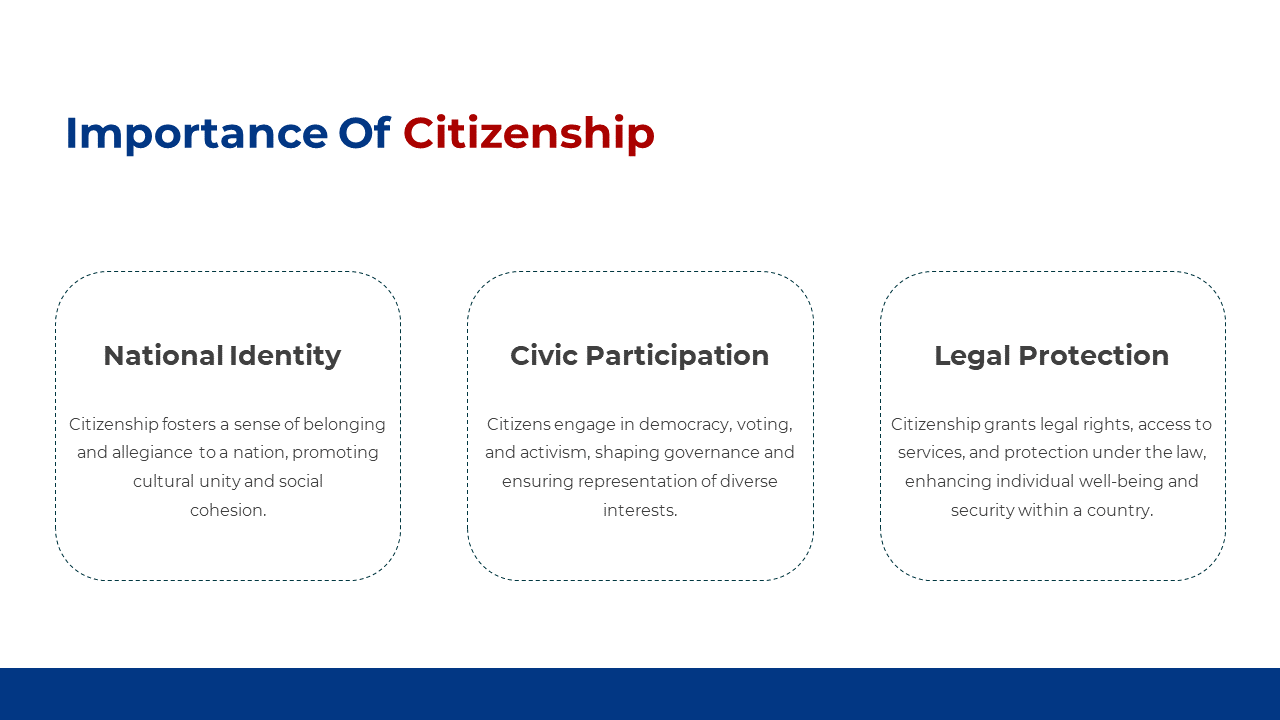 Importance Of Citizenship

National Identity

Citizenship fosters a sense of belonging and allegiance to a nation, promoting cultural unity and social cohesion.

Civic Participation

Citizens engage in democracy, voting, and activism, shaping governance and ensuring representation of diverse interests.

Legal Protection

Citizenship grants legal rights, access to services, and protection under the law, enhancing individual well-being and security within a country.